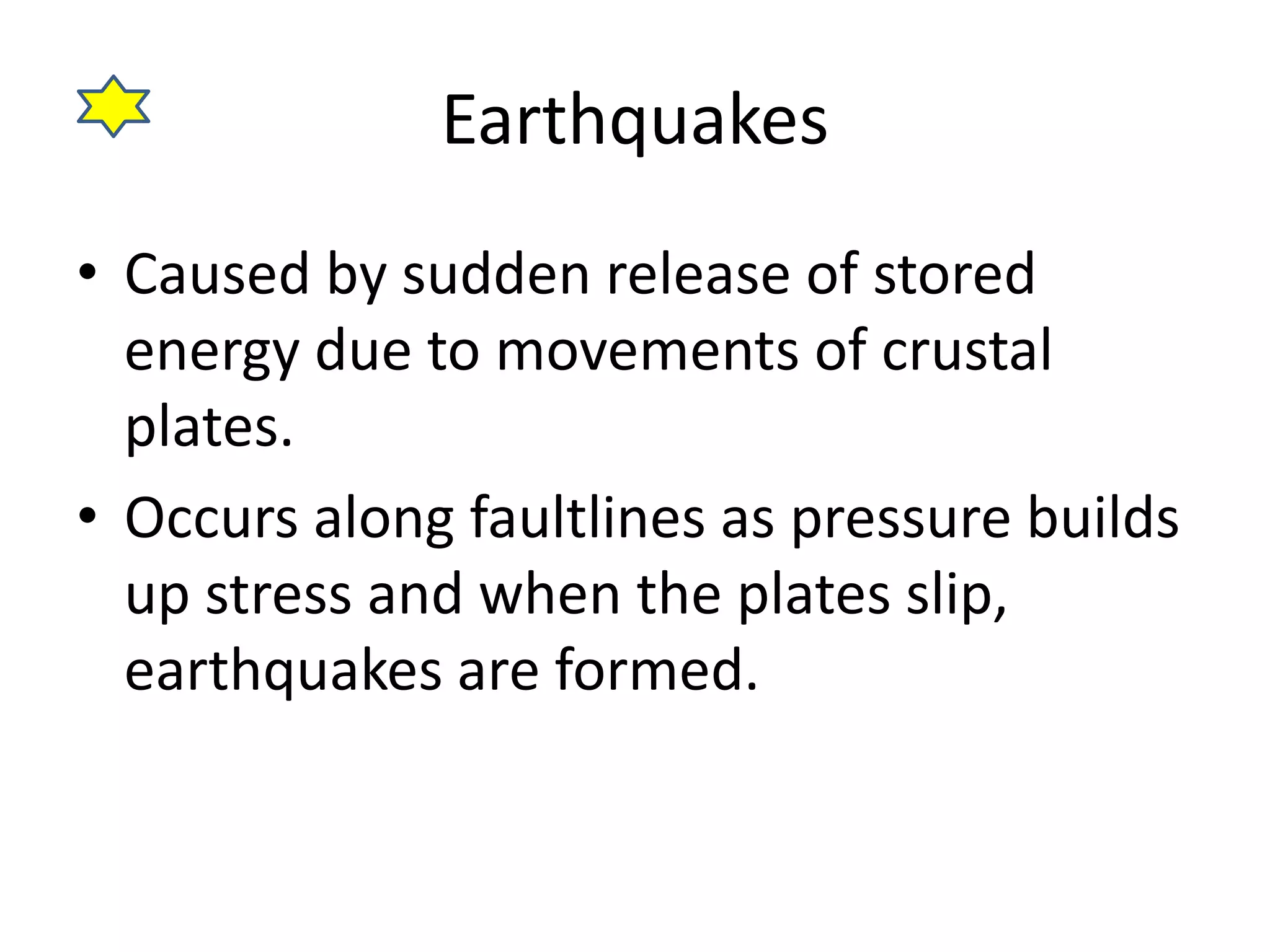 Earthquakes

• Caused by sudden release of stored energy due to movements of crustal plates.

• Occurs along faultlines as pressure builds up stress and when the plates slip, earthquakes are formed.